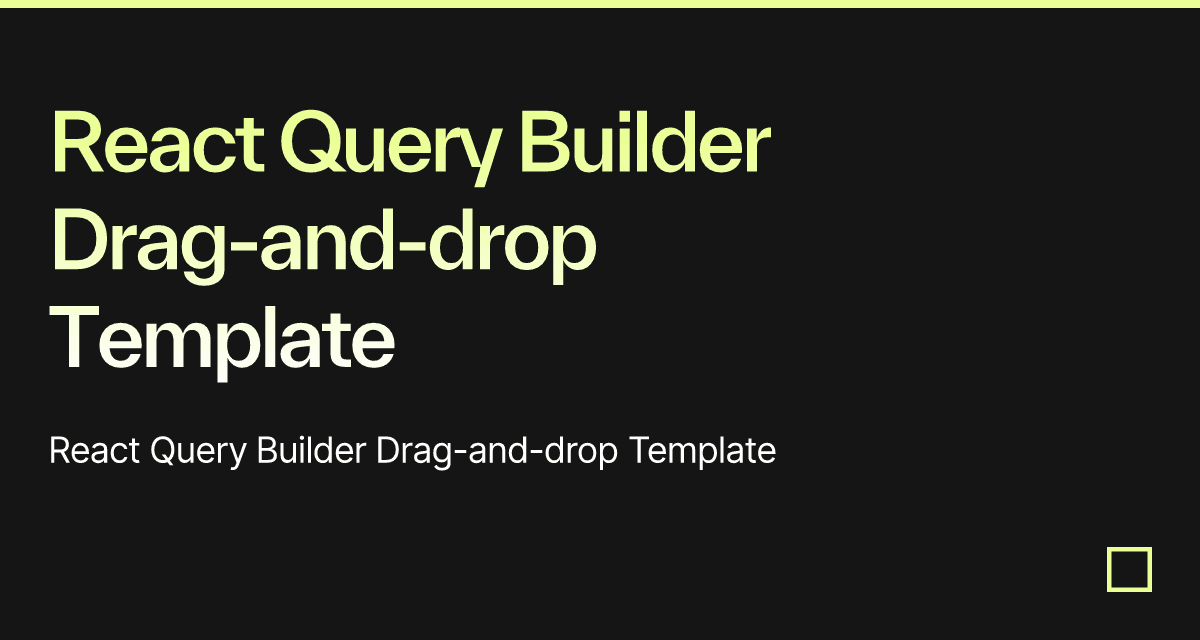 React Query Builder Drag-and-drop Template

React Query Builder Drag-and-drop Template